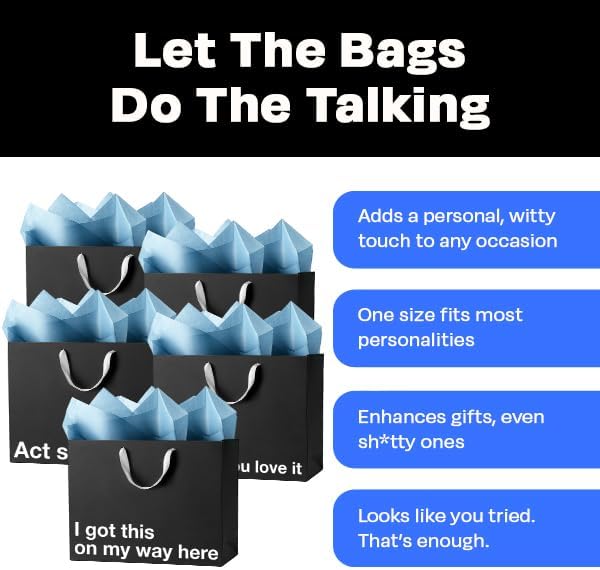 Let The Bags Do The Talking

Act s

u love it

I got this on my way here

Adds a personal, witty touch to any occasion

One size fits most personalities

Enhances gifts, even sh*tty ones

Looks like you tried. That's enough.